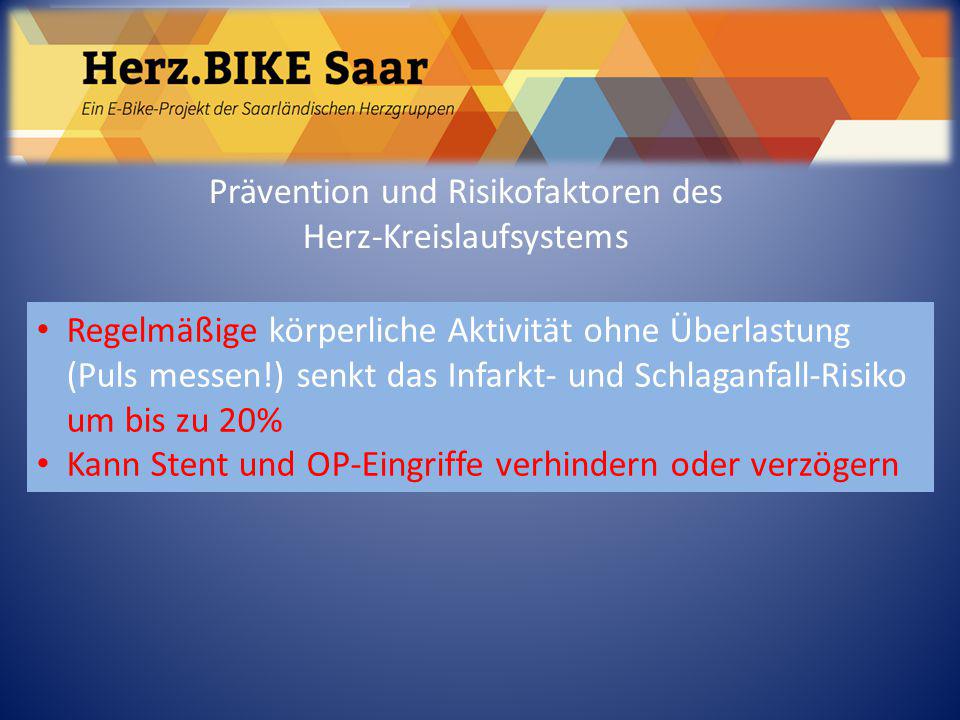 Herz.BIKE Saar
Ein E-Bike-Projekt der Saarländischen Herzgruppen

Prävention und Risikofaktoren des Herz-Kreislaufsystems

• Regelmäßige körperliche Aktivität ohne Überlastung (Puls messen!) senkt das Infarkt- und Schlaganfall-Risiko um bis zu 20%
• Kann Stent und OP-Eingriffe verhindern oder verzögern